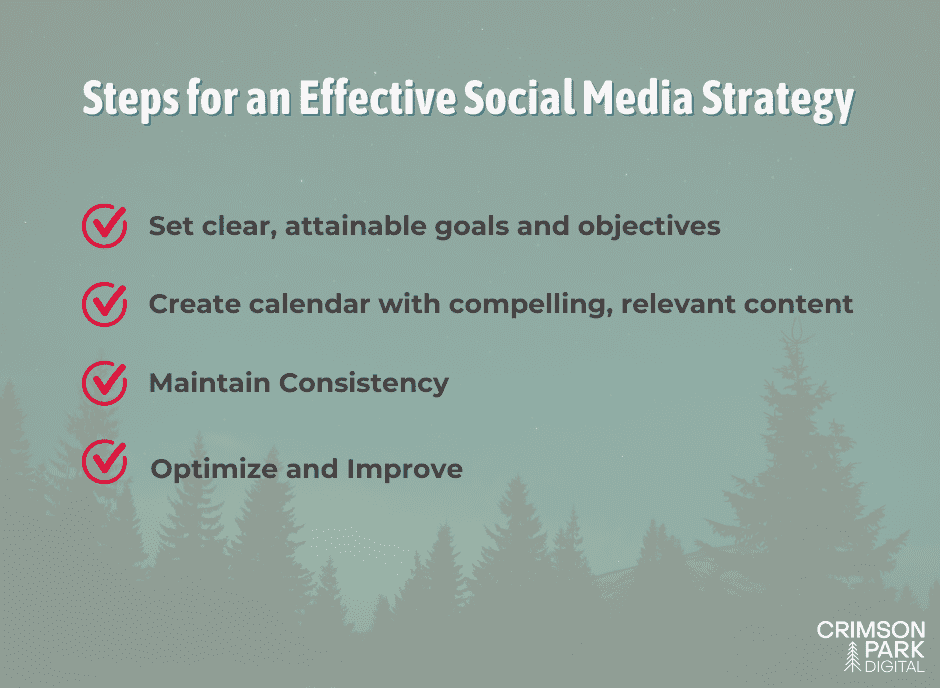 Steps for an Effective Social Media Strategy

Set clear, attainable goals and objectives

Create calendar with compelling, relevant content

Maintain Consistency

Optimize and Improve

CRIMSON PARK DIGITAL